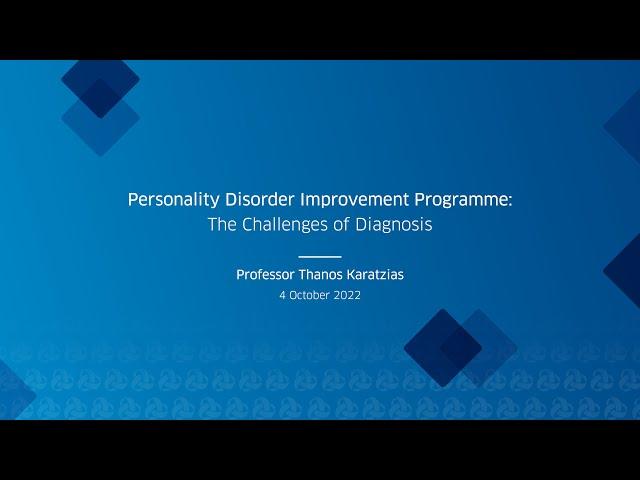 Personality Disorder Improvement Programme:
The Challenges of Diagnosis

Professor Thanos Karatzias
4 October 2022